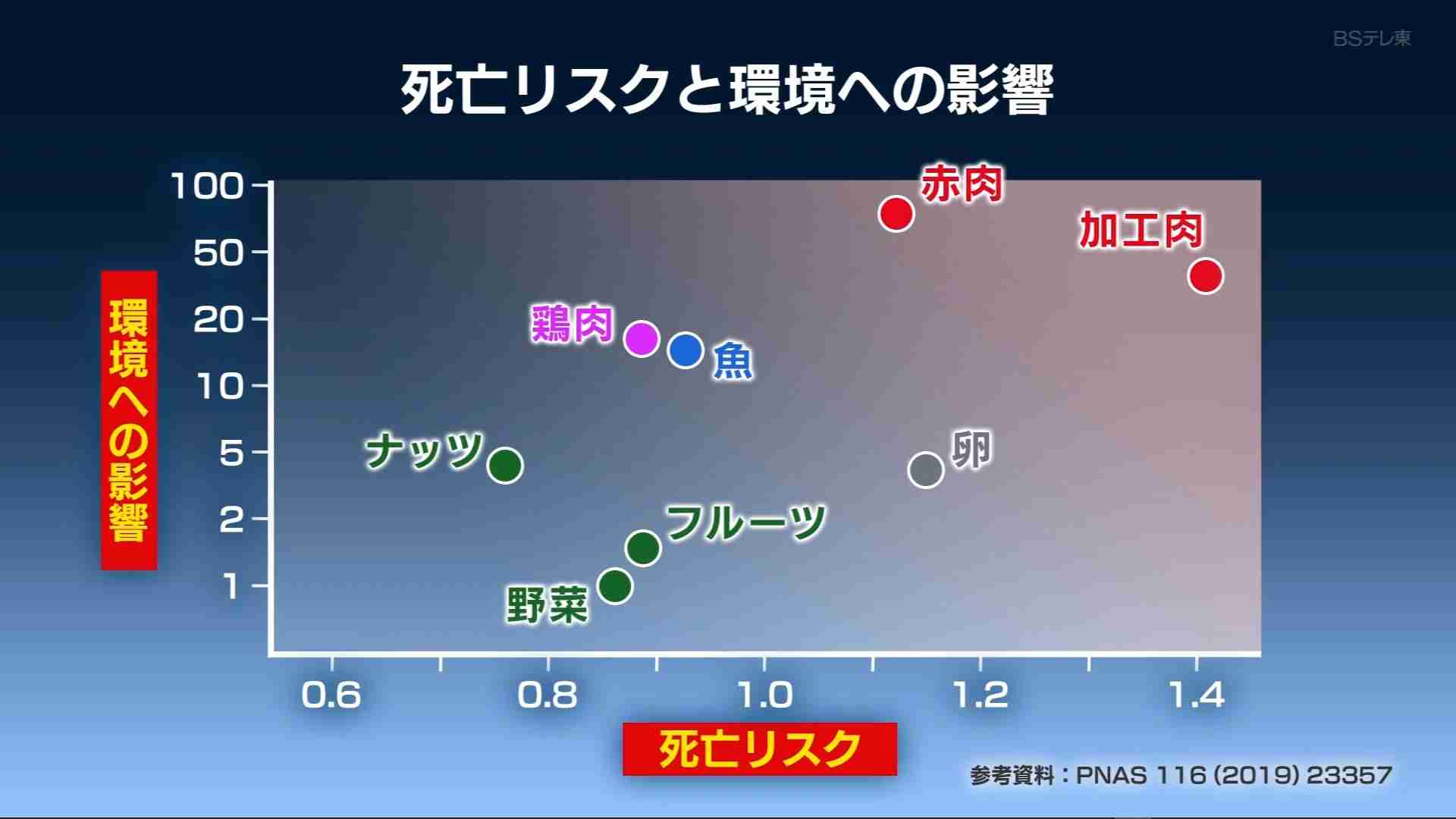 BSテレ東

死亡リスクと環境への影響

環境への影響

100
50
20
10
5
2
1

赤肉
加工肉
鶏肉
魚
ナッツ
卵
フルーツ
野菜

0.6
0.8
1.0
1.2
1.4

死亡リスク

参考資料：PNAS 116 (2019) 23357